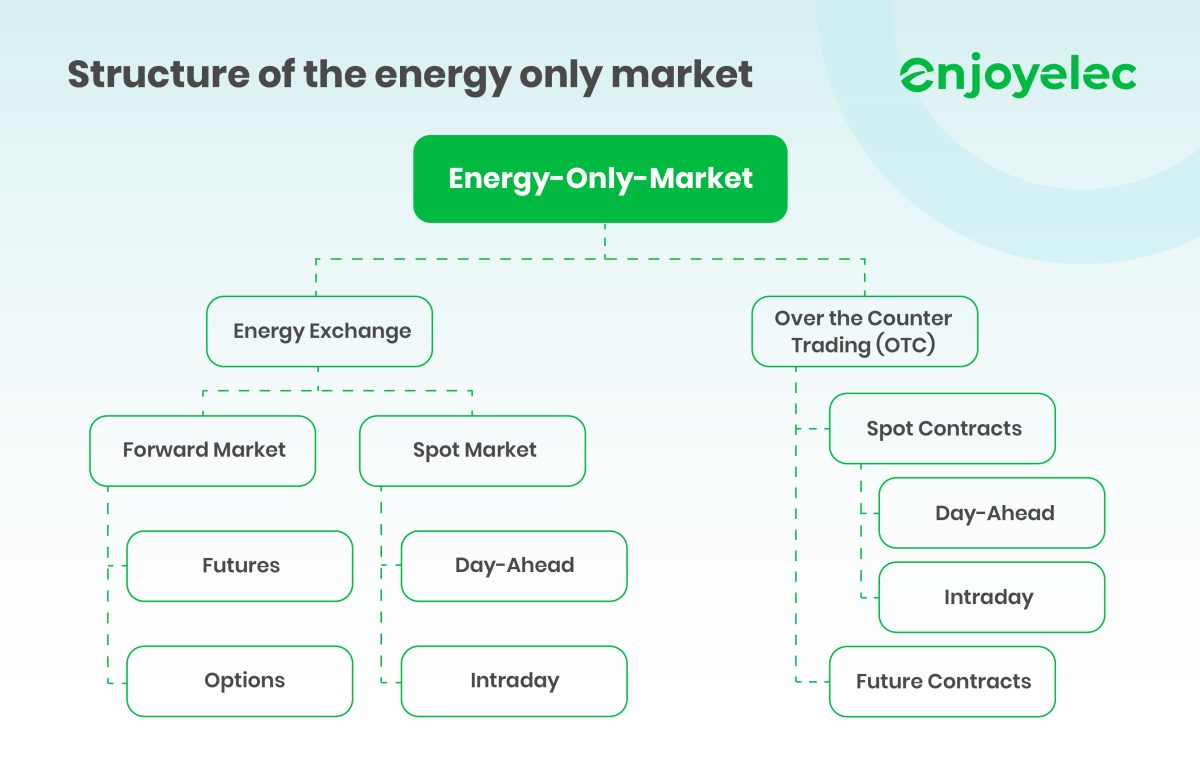 Structure of the energy only market

enjoyelec

Energy-Only-Market

Energy Exchange

Over the Counter Trading (OTC)

Forward Market

Spot Market

Futures

Options

Day-Ahead

Intraday

Spot Contracts

Day-Ahead

Intraday

Future Contracts